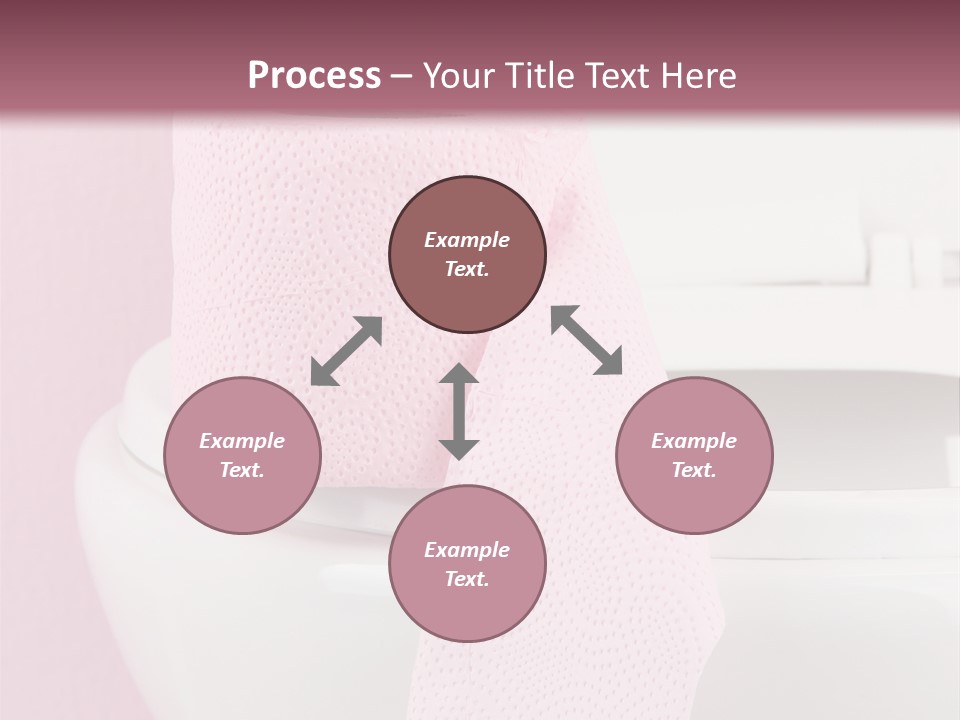 Process – Your Title Text Here

Example Text.

Example Text.

Example Text.

Example Text.